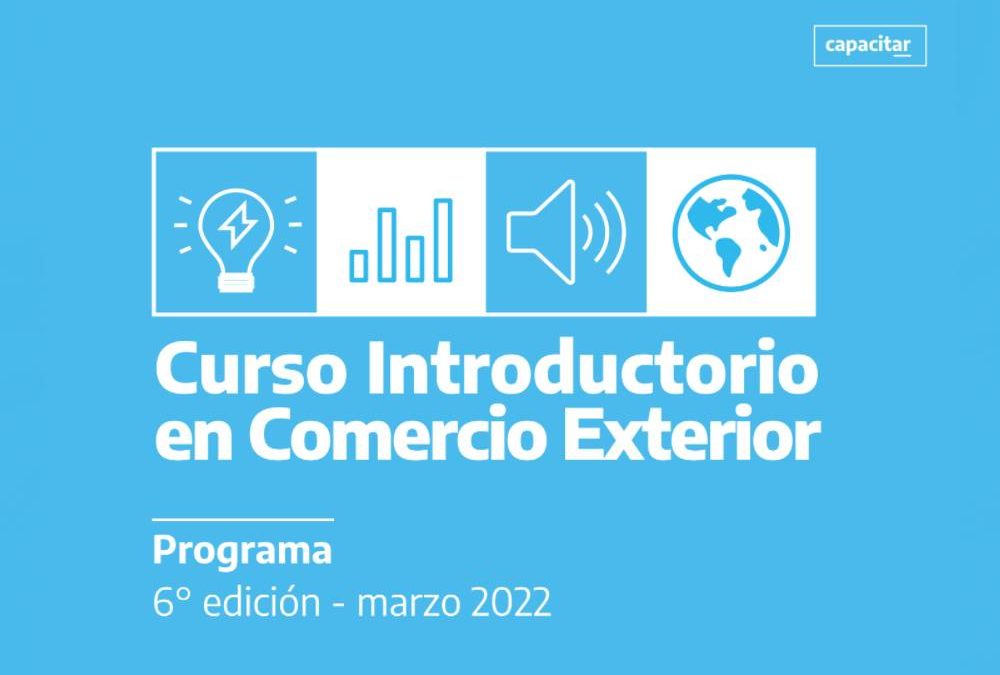 capacitar

Curso Introductorio en Comercio Exterior

Programa
6° edición - marzo 2022